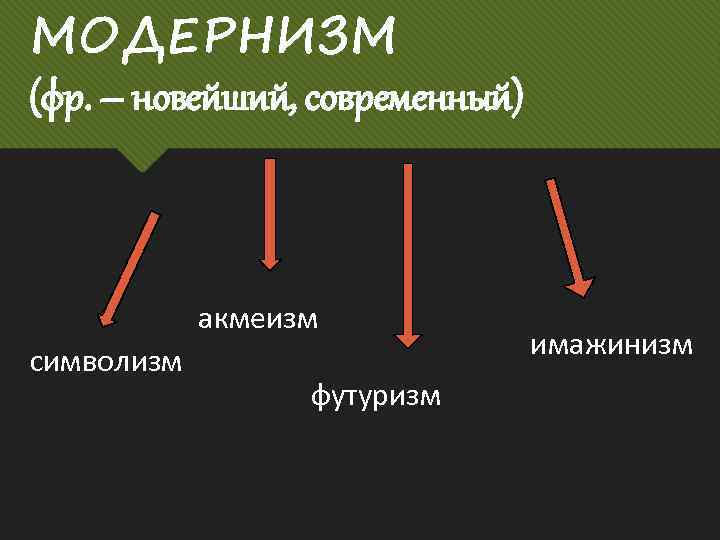 МОДЕРНИЗМ
(фр. – новейший, современный)

символизм

акмеизм

футуризм

имажинизм